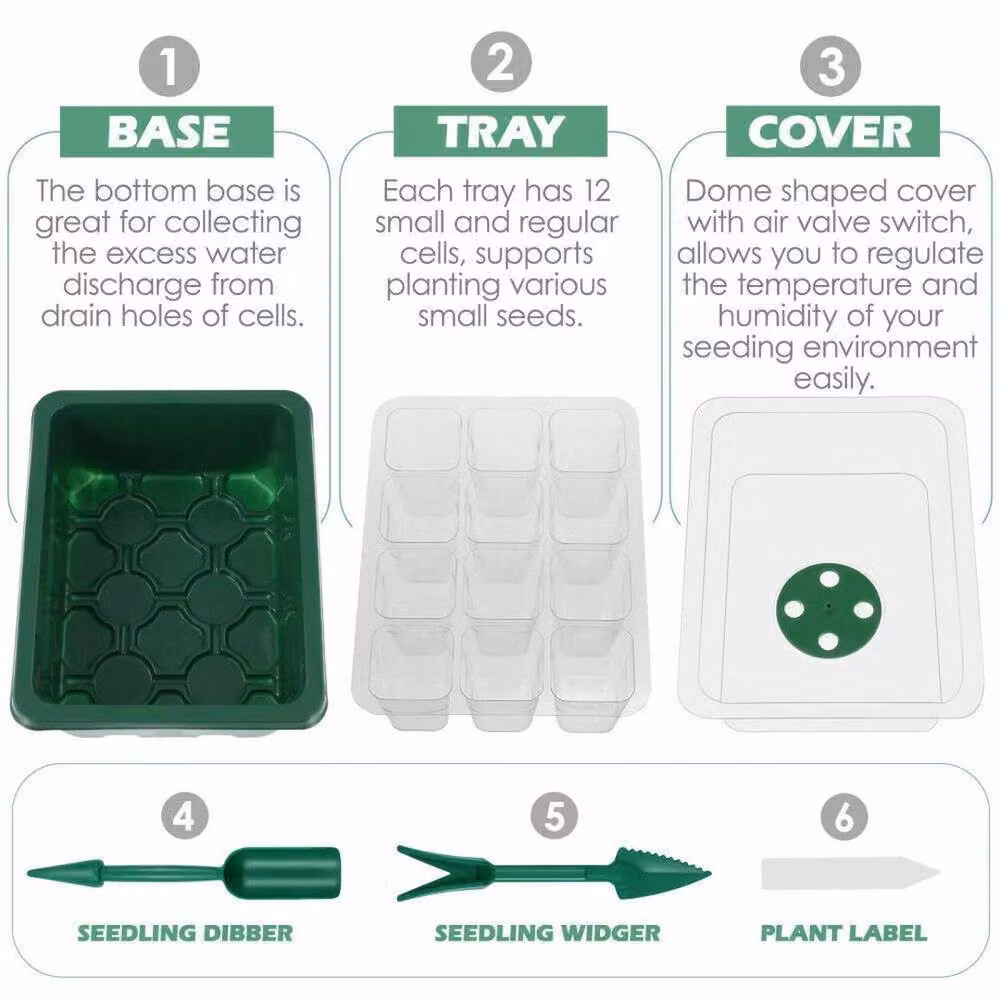 1
BASE
The bottom base is great for collecting the excess water discharge from drain holes of cells.

2
TRAY
Each tray has 12 small and regular cells, supports planting various small seeds.

3
COVER
Dome shaped cover with air valve switch, allows you to regulate the temperature and humidity of your seeding environment easily.

4
SEEDLING DIBBER

5
SEEDLING WIDGER

6
PLANT LABEL